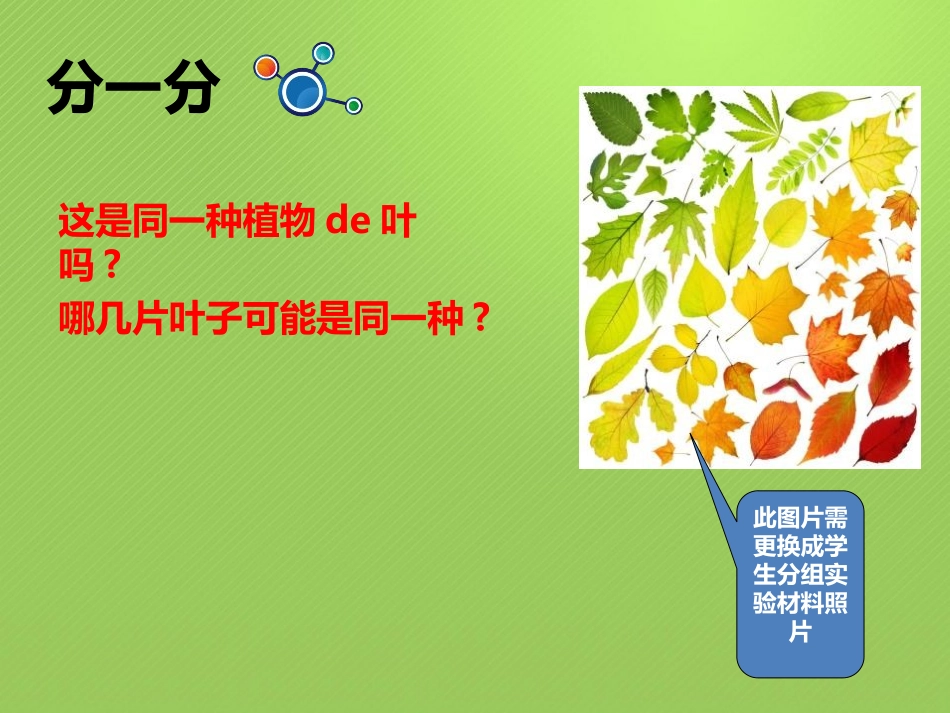 分一分

这是同一种植物 de 叶吗？

哪几片叶子可能是同一种？

此图片需更换成学生分组实验材料照片